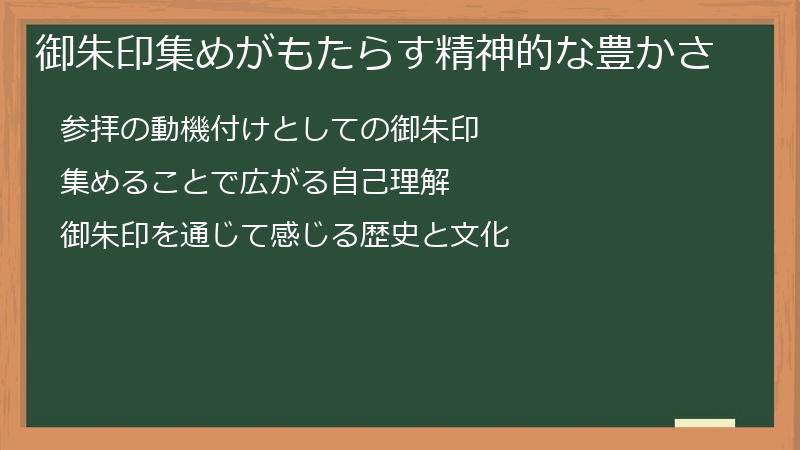 御朱印集めがもたらす精神的な豊かさ

参拝の動機付けとしての御朱印

集めることで広がる自己理解

御朱印を通じて感じる歴史と文化